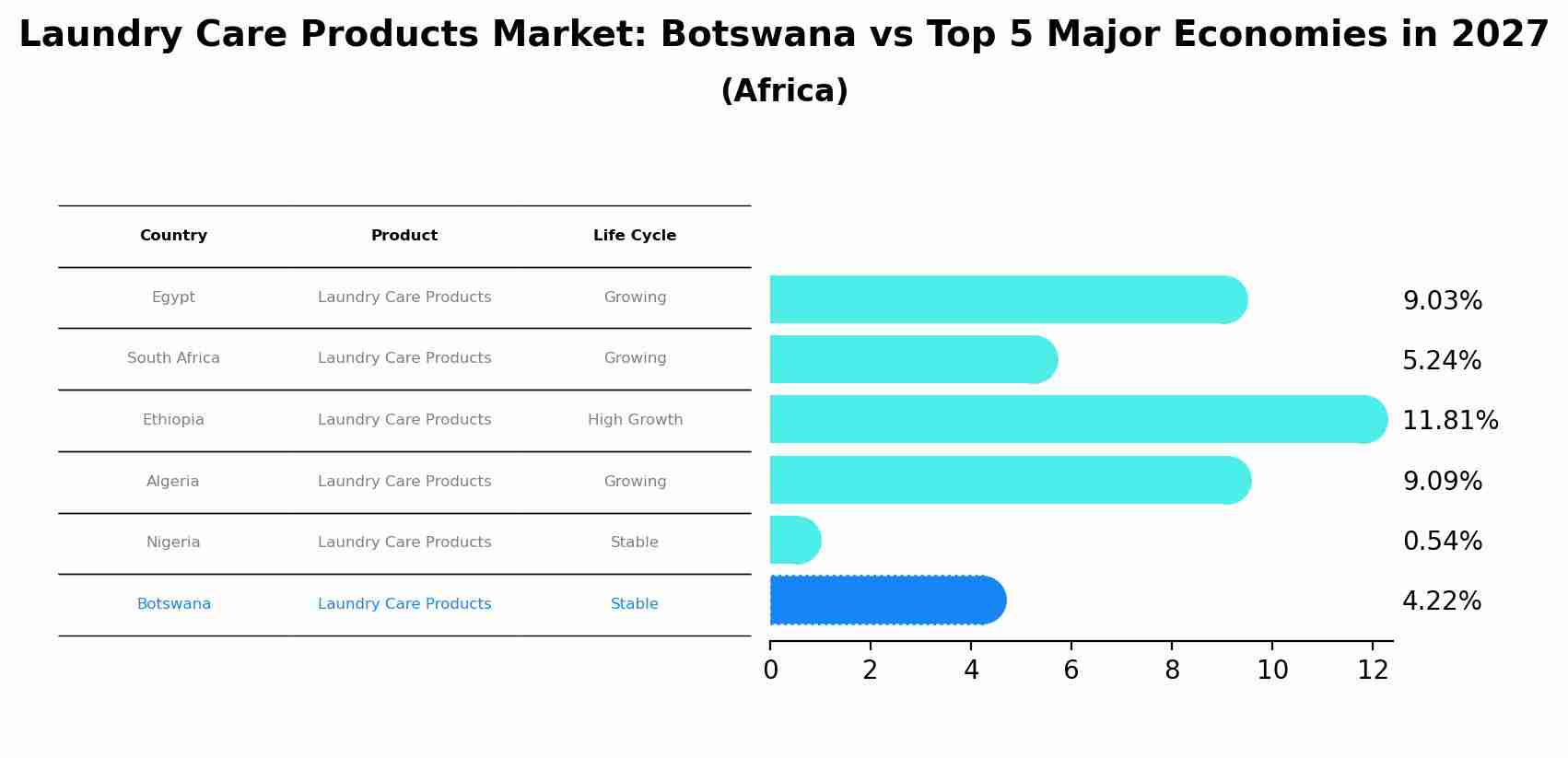 Laundry Care Products Market: Botswana vs Top 5 Major Economies in 2027
(Africa)

| Country | Product | Life Cycle |
|---|---|---|
| Egypt | Laundry Care Products | Growing |
| South Africa | Laundry Care Products | Growing |
| Ethiopia | Laundry Care Products | High Growth |
| Algeria | Laundry Care Products | Growing |
| Nigeria | Laundry Care Products | Stable |
| Botswana | Laundry Care Products | Stable |

9.03%
5.24%
11.81%
9.09%
0.54%
4.22%

0 2 4 6 8 10 12